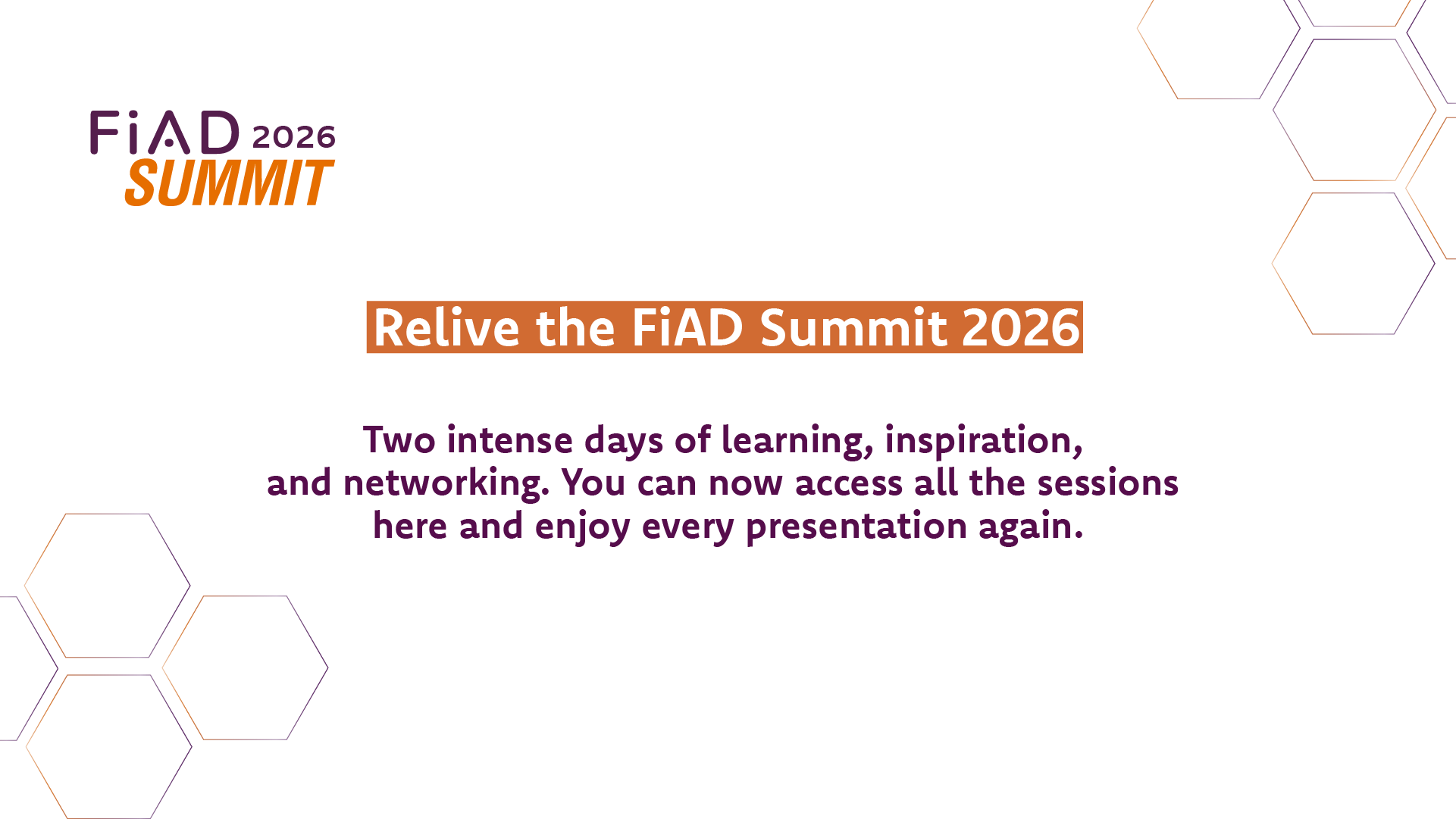 FiAD 2026
SUMMIT

Relive the FiAD Summit 2026

Two intense days of learning, inspiration, and networking. You can now access all the sessions here and enjoy every presentation again.